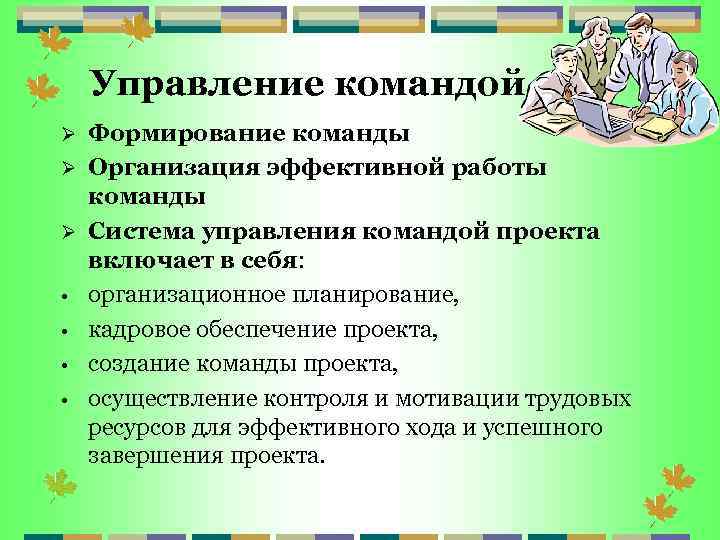 Управление командой

➢ Формирование команды
➢ Организация эффективной работы команды
➢ Система управления командой проекта включает в себя:
• организационное планирование,
• кадровое обеспечение проекта,
• создание команды проекта,
• осуществление контроля и мотивации трудовых ресурсов для эффективного хода и успешного завершения проекта.